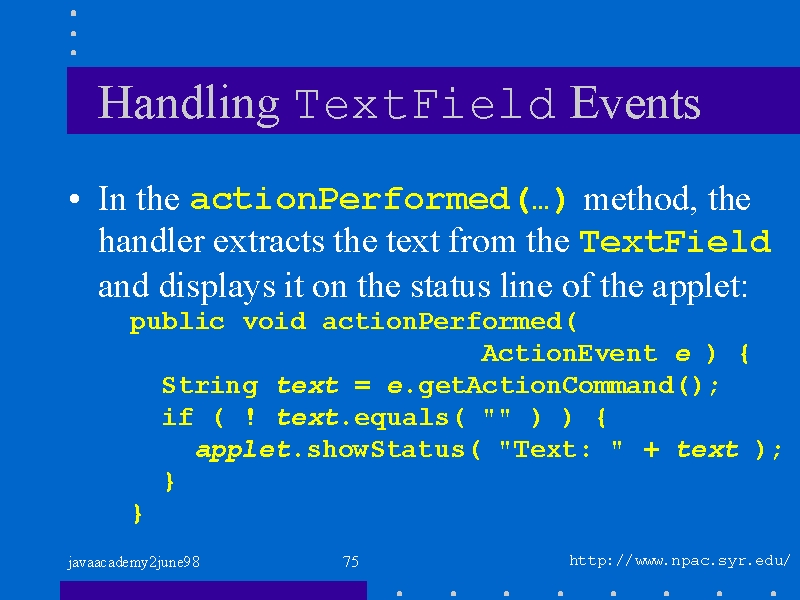 Handling TextField Events

• In the actionPerformed(…) method, the handler extracts the text from the TextField and displays it on the status line of the applet:

public void actionPerformed(
 ActionEvent e ) {
 String text = e.getActionCommand();
 if ( ! text.equals( "" ) ) {
 applet.showStatus( "Text: " + text );
 }
}

javaacademy2june98

75

http://www.npac.syr.edu/